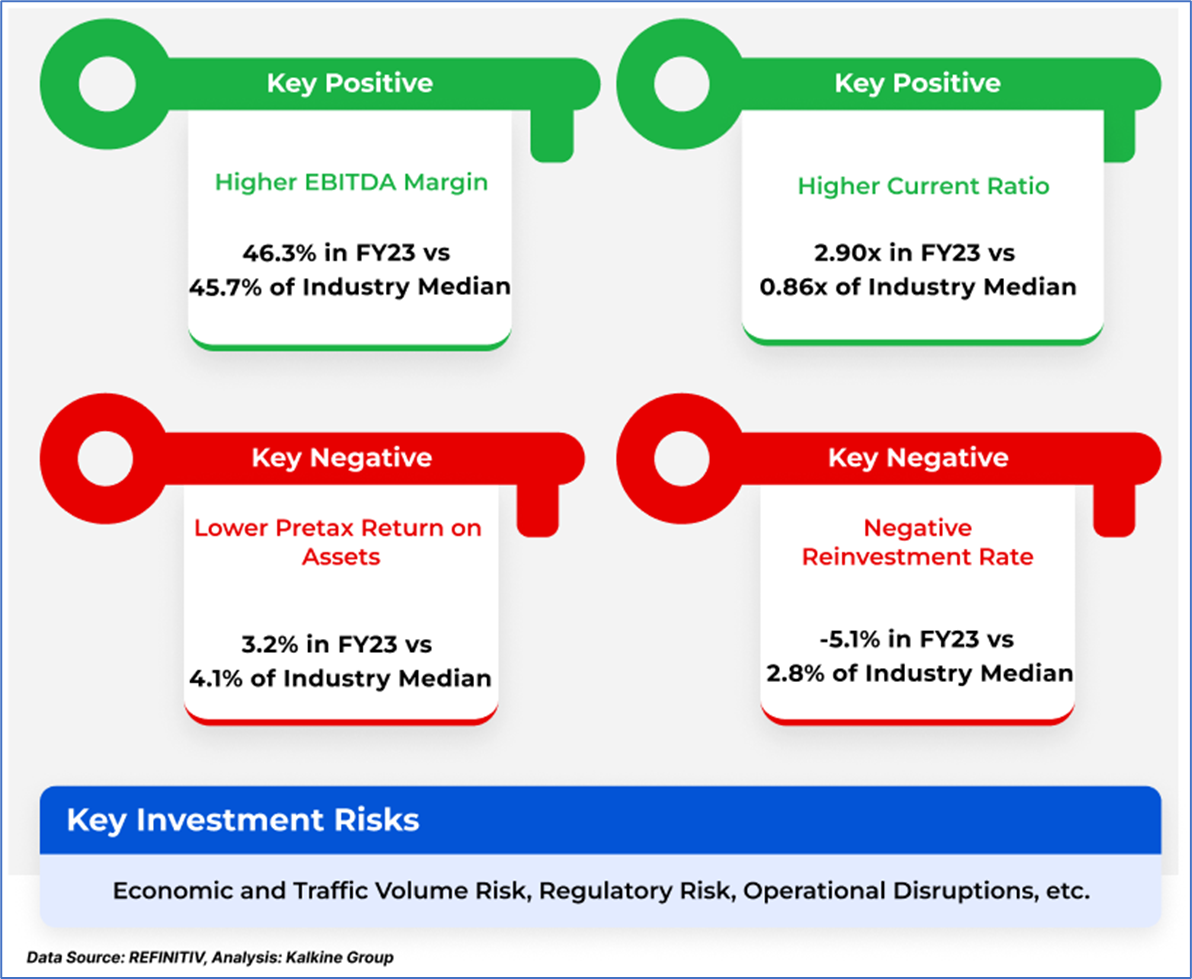 Key Positive

Higher EBITDA Margin

46.3% in FY23 vs 45.7% of Industry Median

Key Positive

Higher Current Ratio

2.90x in FY23 vs 0.86x of Industry Median

Key Negative

Lower Pretax Return on Assets

3.2% in FY23 vs 4.1% of Industry Median

Key Negative

Negative Reinvestment Rate

-5.1% in FY23 vs 2.8% of Industry Median

Key Investment Risks

Economic and Traffic Volume Risk, Regulatory Risk, Operational Disruptions, etc.

Data Source: REFINITIV, Analysis: Kalkine Group